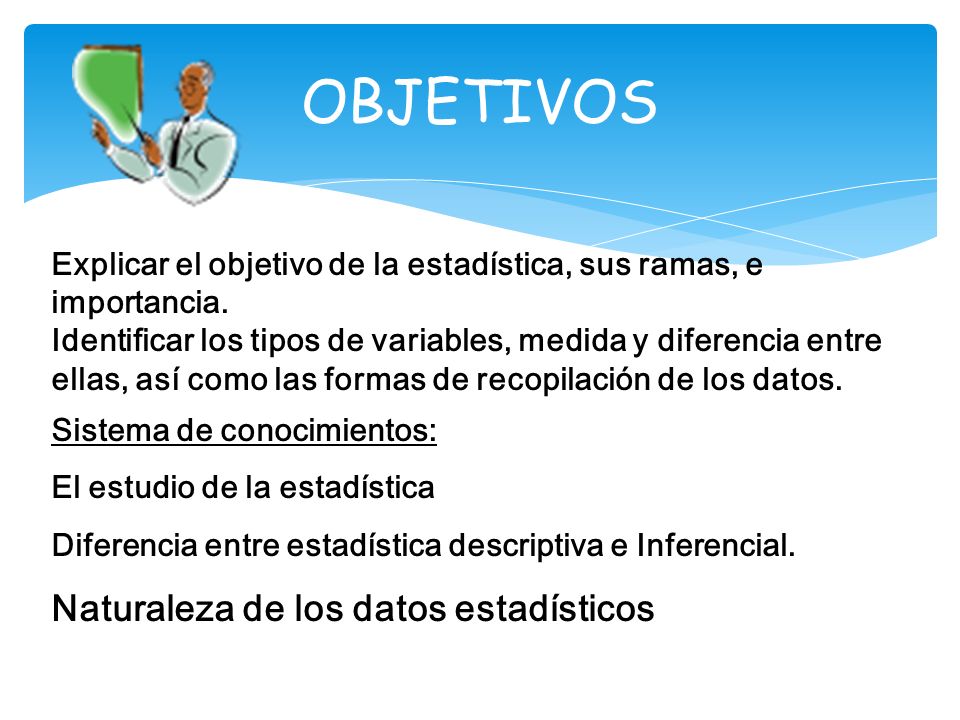 OBJETIVOS

Explicar el objetivo de la estadística, sus ramas, e importancia.
Identificar los tipos de variables, medida y diferencia entre ellas, así como las formas de recopilación de los datos.

Sistema de conocimientos:

El estudio de la estadística

Diferencia entre estadística descriptiva e Inferencial.

Naturaleza de los datos estadísticos